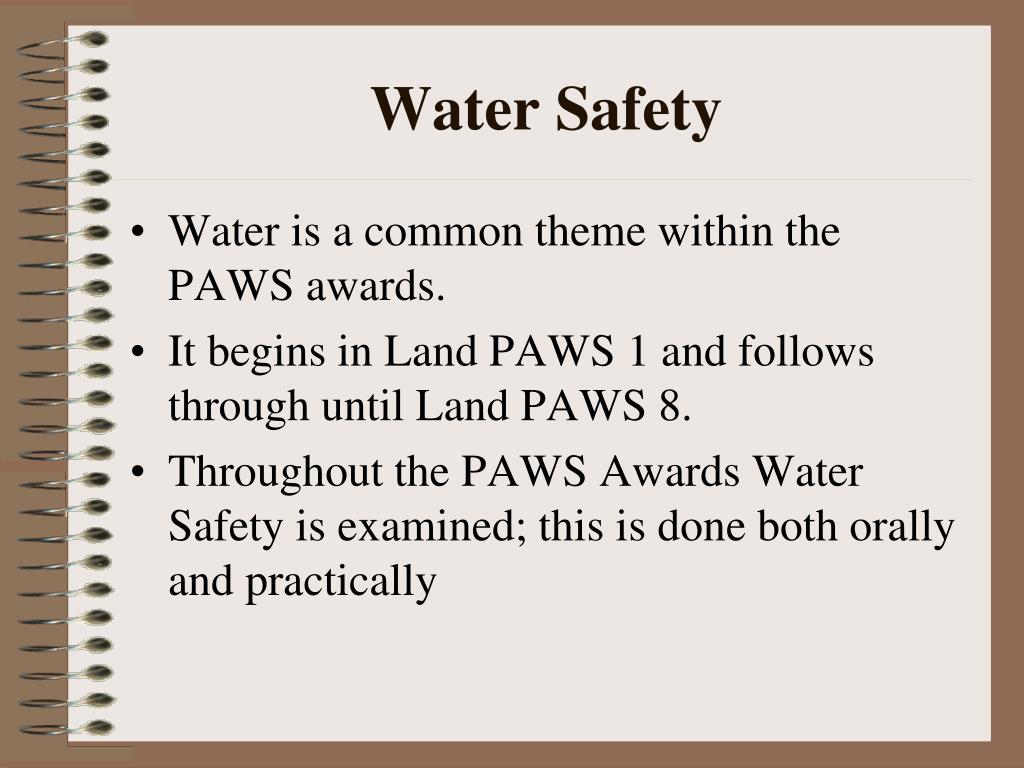 Water Safety

• Water is a common theme within the PAWS awards.
• It begins in Land PAWS 1 and follows through until Land PAWS 8.
• Throughout the PAWS Awards Water Safety is examined; this is done both orally and practically